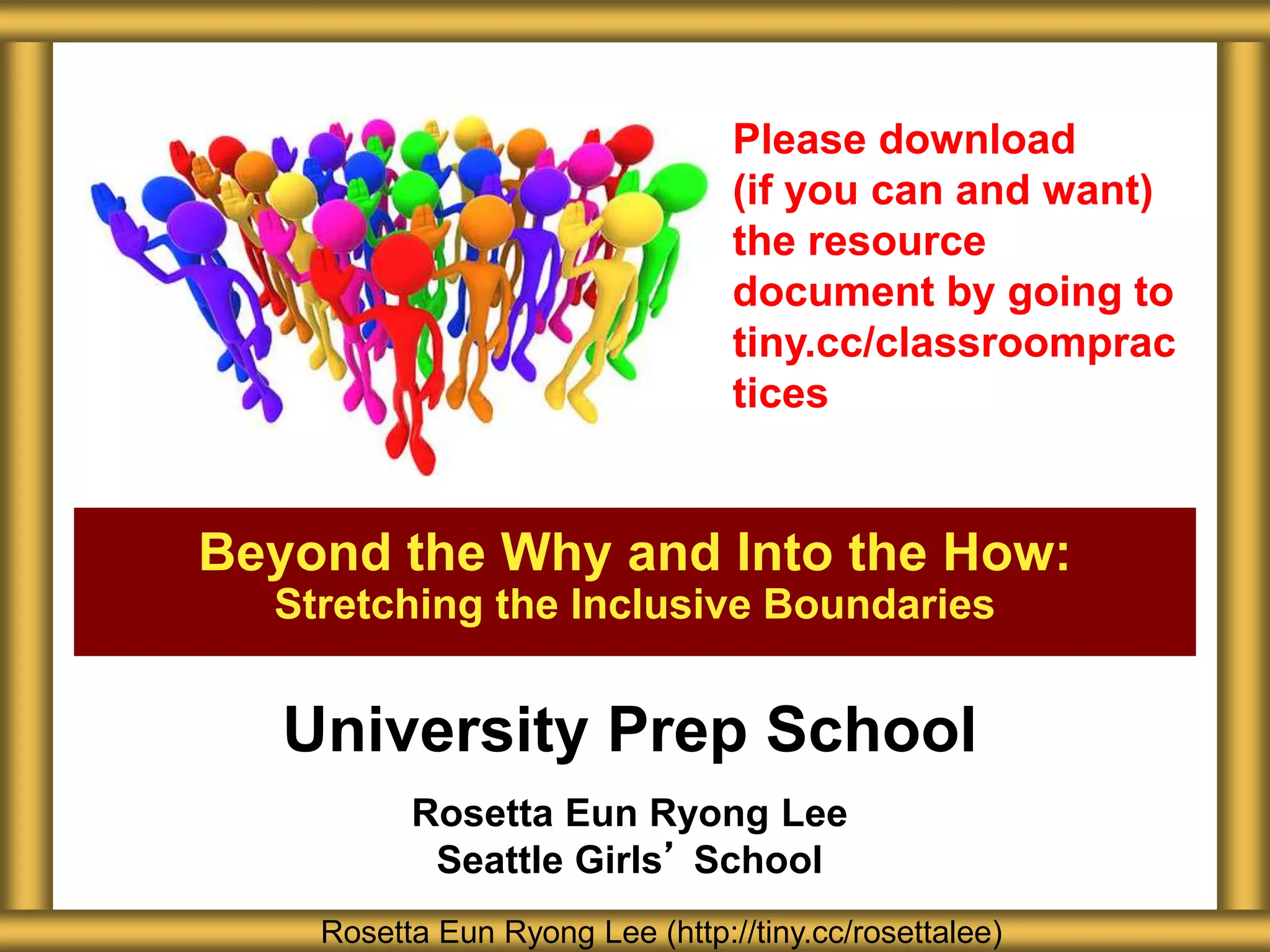 Please download (if you can and want) the resource document by going to tiny.cc/classroompractices

Beyond the Why and Into the How:
Stretching the Inclusive Boundaries

University Prep School

Rosetta Eun Ryong Lee
Seattle Girls' School

Rosetta Eun Ryong Lee (http://tiny.cc/rosettalee)